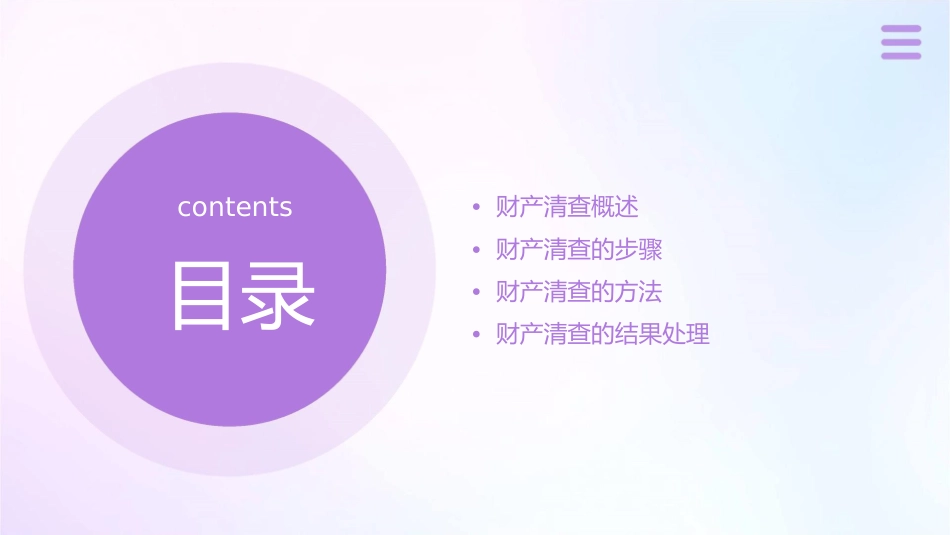 contents

目录

• 财产清查概述
• 财产清查的步骤
• 财产清查的方法
• 财产清查的结果处理